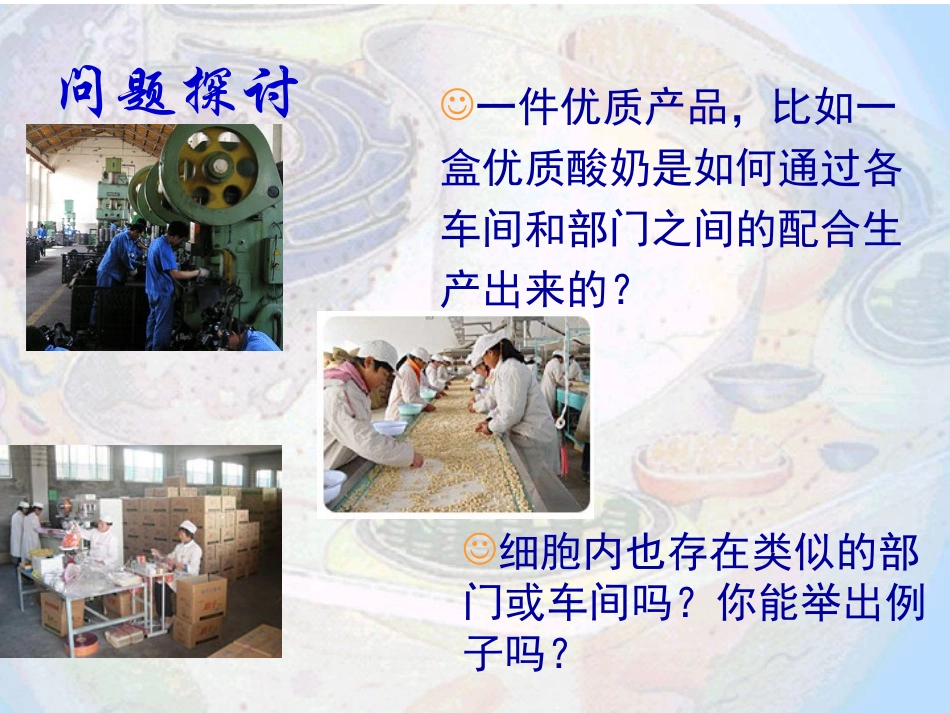 问题探讨

☺一件优质产品，比如一盒优质酸奶是如何通过各车间和部门之间的配合生产出来的？

☺细胞内也存在类似的部门或车间吗？你能举出例子吗？